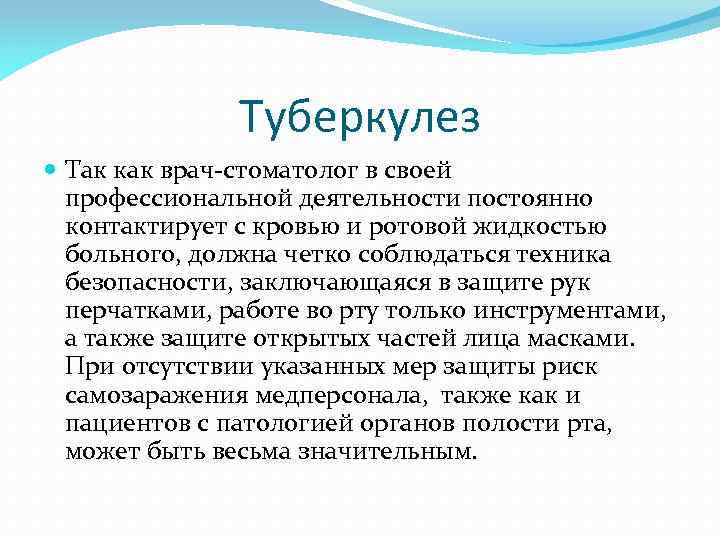 Туберкулез

Так как врач-стоматолог в своей профессиональной деятельности постоянно контактирует с кровью и ротовой жидкостью больного, должна четко соблюдаться техника безопасности, заключающаяся в защите рук перчатками, работе во рту только инструментами, а также защите открытых частей лица масками. При отсутствии указанных мер защиты риск самозаражения медперсонала, также как и пациентов с патологией органов полости рта, может быть весьма значительным.